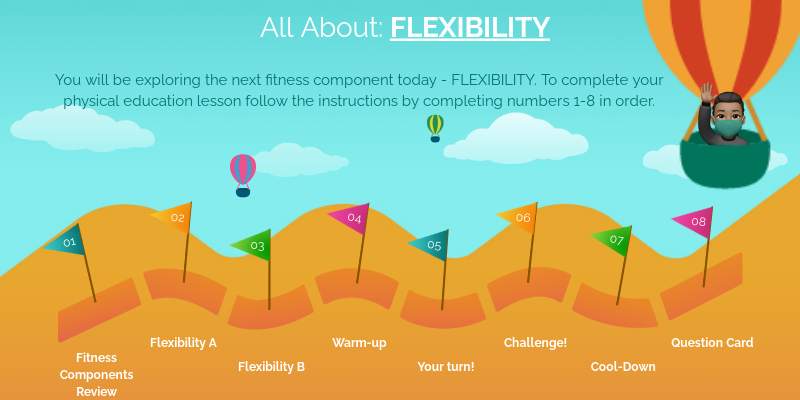 All About: FLEXIBILITY

You will be exploring the next fitness component today - FLEXIBILITY. To complete your physical education lesson follow the instructions by completing numbers 1-8 in order.

01
02
03
04
05
06
07
08

Fitness Components Review

Flexibility A

Flexibility B

Warm-up

Your turn!

Challenge!

Cool-Down

Question Card